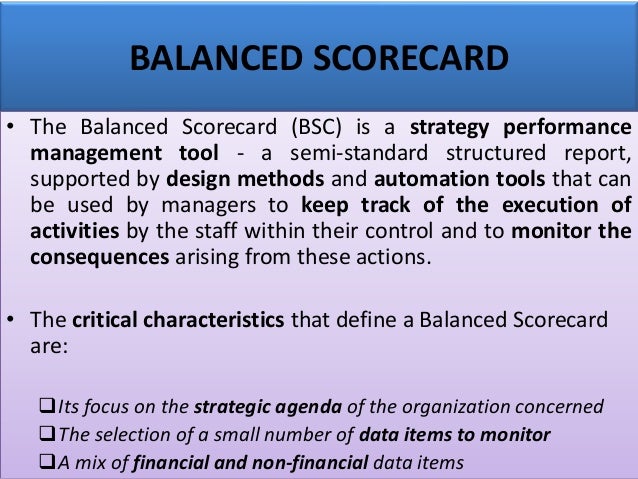 BALANCED SCORECARD

• The Balanced Scorecard (BSC) is a strategy performance management tool - a semi-standard structured report, supported by design methods and automation tools that can be used by managers to keep track of the execution of activities by the staff within their control and to monitor the consequences arising from these actions.

• The critical characteristics that define a Balanced Scorecard are:

❑ Its focus on the strategic agenda of the organization concerned
❑ The selection of a small number of data items to monitor
❑ A mix of financial and non-financial data items